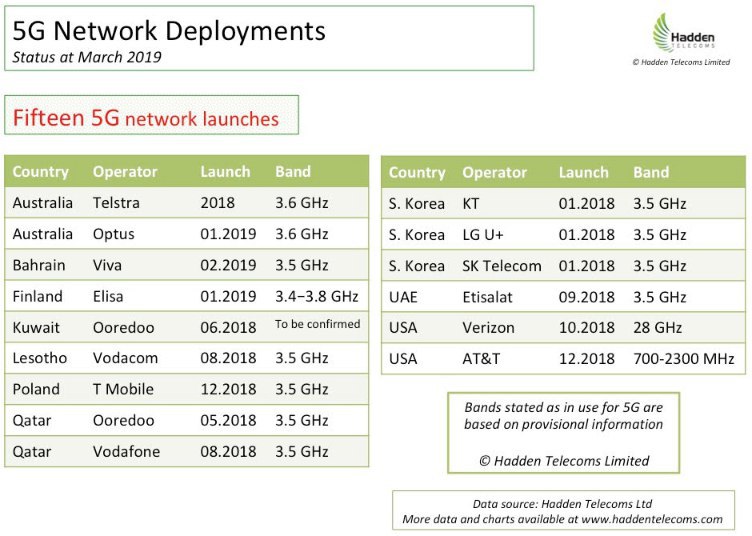 5G Network Deployments
Status at March 2019

Hadden TELECOMS
© Hadden Telecoms Limited

Fifteen 5G network launches

| Country | Operator | Launch | Band |
|---|---|---|---|
| Australia | Telstra | 2018 | 3.6 GHz |
| Australia | Optus | 01.2019 | 3.6 GHz |
| Bahrain | Viva | 02.2019 | 3.5 GHz |
| Finland | Elisa | 01.2019 | 3.4–3.8 GHz |
| Kuwait | Ooredoo | 06.2018 | To be confirmed |
| Lesotho | Vodacom | 08.2018 | 3.5 GHz |
| Poland | T Mobile | 12.2018 | 3.5 GHz |
| Qatar | Ooredoo | 05.2018 | 3.5 GHz |
| Qatar | Vodafone | 08.2018 | 3.5 GHz |

| Country | Operator | Launch | Band |
|---|---|---|---|
| S. Korea | KT | 01.2018 | 3.5 GHz |
| S. Korea | LG U+ | 01.2018 | 3.5 GHz |
| S. Korea | SK Telecom | 01.2018 | 3.5 GHz |
| UAE | Etisalat | 09.2018 | 3.5 GHz |
| USA | Verizon | 10.2018 | 28 GHz |
| USA | AT&T | 12.2018 | 700-2300 MHz |

Bands stated as in use for 5G are based on provisional information

© Hadden Telecoms Limited

Data source: Hadden Telecoms Ltd
More data and charts available at www.haddentelecoms.com